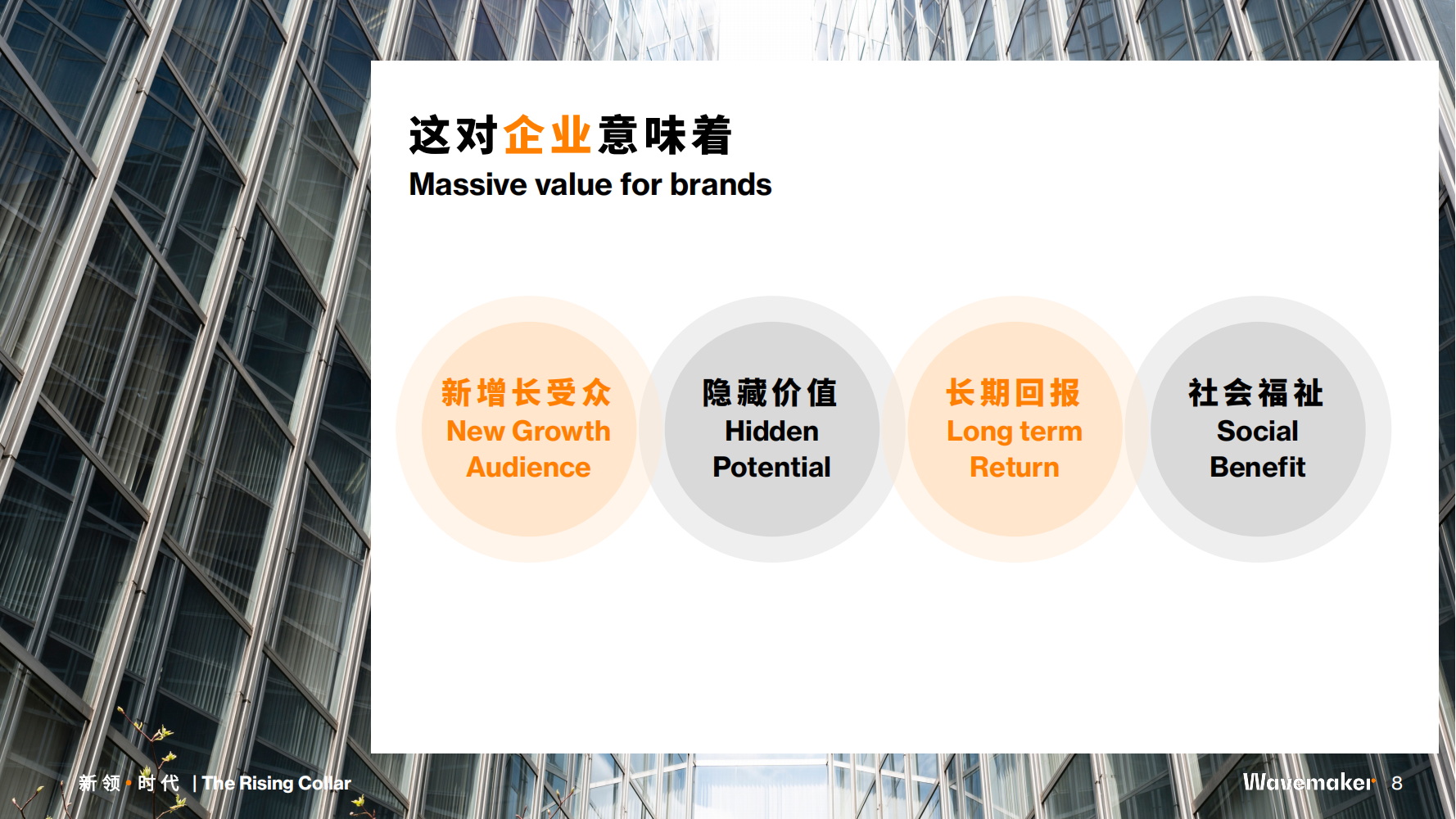 这对企业意味着
Massive value for brands

新增长受众
New Growth Audience

隐藏价值
Hidden Potential

长期回报
Long term Return

社会福祉
Social Benefit

新领·时代 | The Rising Collar

Wavemaker 8